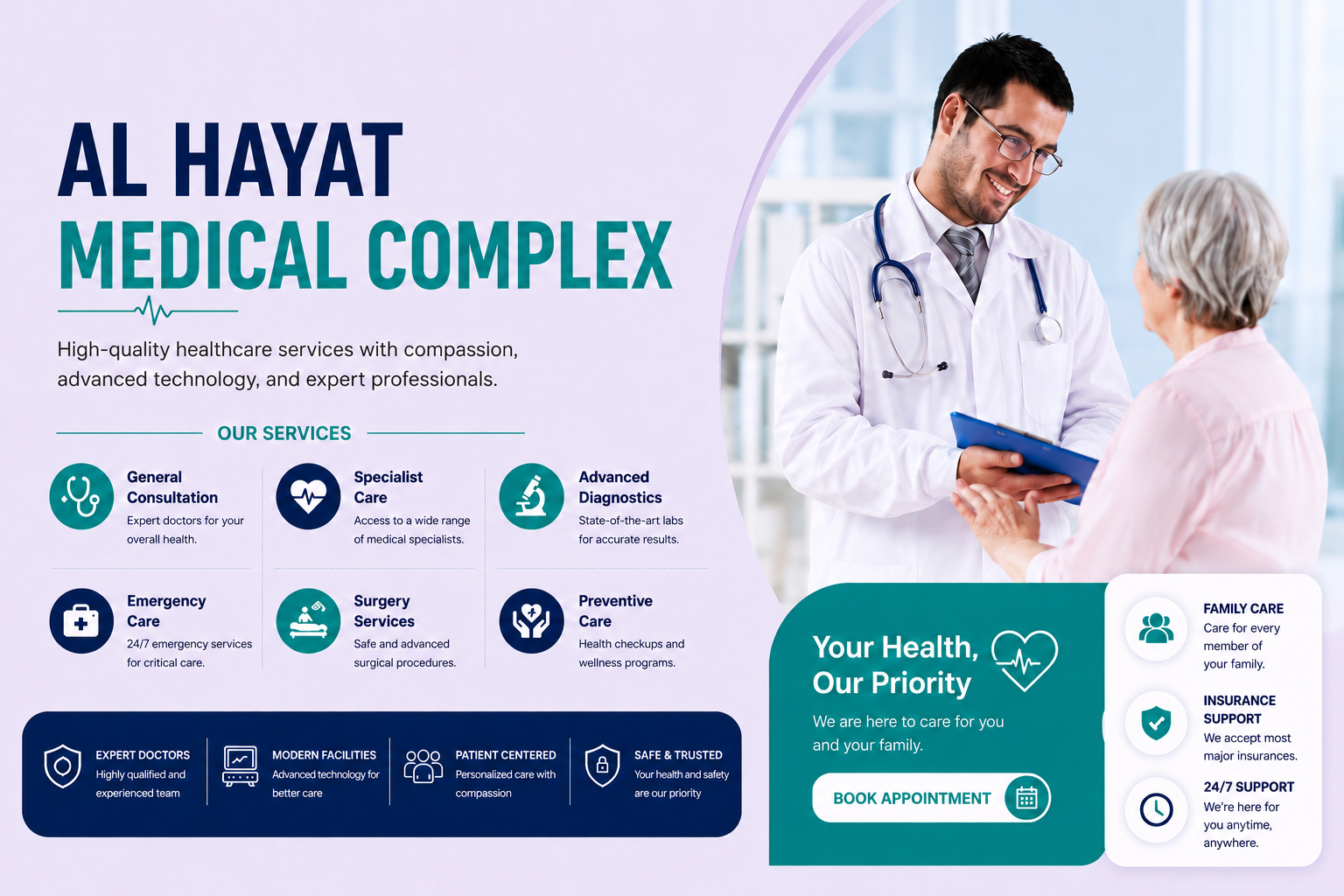 AL HAYAT
MEDICAL COMPLEX

High-quality healthcare services with compassion, advanced technology, and expert professionals.

OUR SERVICES

General Consultation
Expert doctors for your overall health.

Specialist Care
Access to a wide range of medical specialists.

Advanced Diagnostics
State-of-the-art labs for accurate results.

Emergency Care
24/7 emergency services for critical care.

Surgery Services
Safe and advanced surgical procedures.

Preventive Care
Health checkups and wellness programs.

EXPERT DOCTORS
Highly qualified and experienced team

MODERN FACILITIES
Advanced technology for better care

PATIENT CENTERED
Personalized care with compassion

SAFE & TRUSTED
Your health and safety are our priority

Your Health, Our Priority

We are here to care for you and your family.

BOOK APPOINTMENT

FAMILY CARE
Care for every member of your family.

INSURANCE SUPPORT
We accept most major insurances.

24/7 SUPPORT
We're here for you anytime, anywhere.